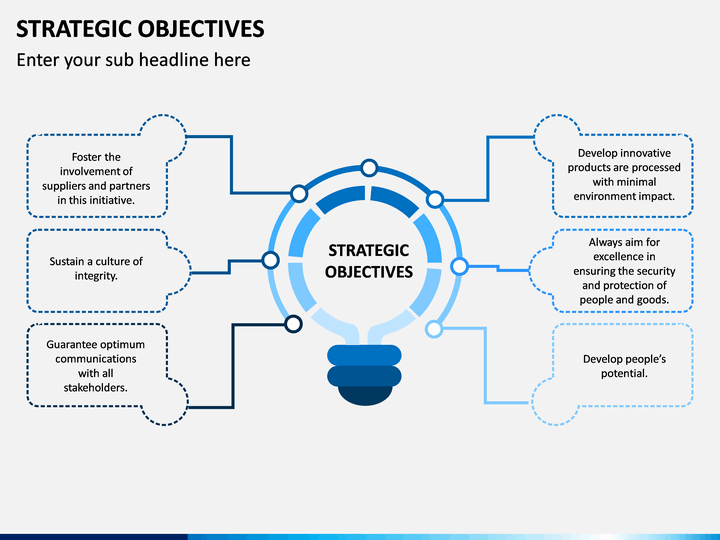 STRATEGIC OBJECTIVES

Enter your sub headline here

Foster the involvement of suppliers and partners in this initiative.

Sustain a culture of integrity.

Guarantee optimum communications with all stakeholders.

STRATEGIC OBJECTIVES

Develop innovative products are processed with minimal environment impact.

Always aim for excellence in ensuring the security and protection of people and goods.

Develop people's potential.